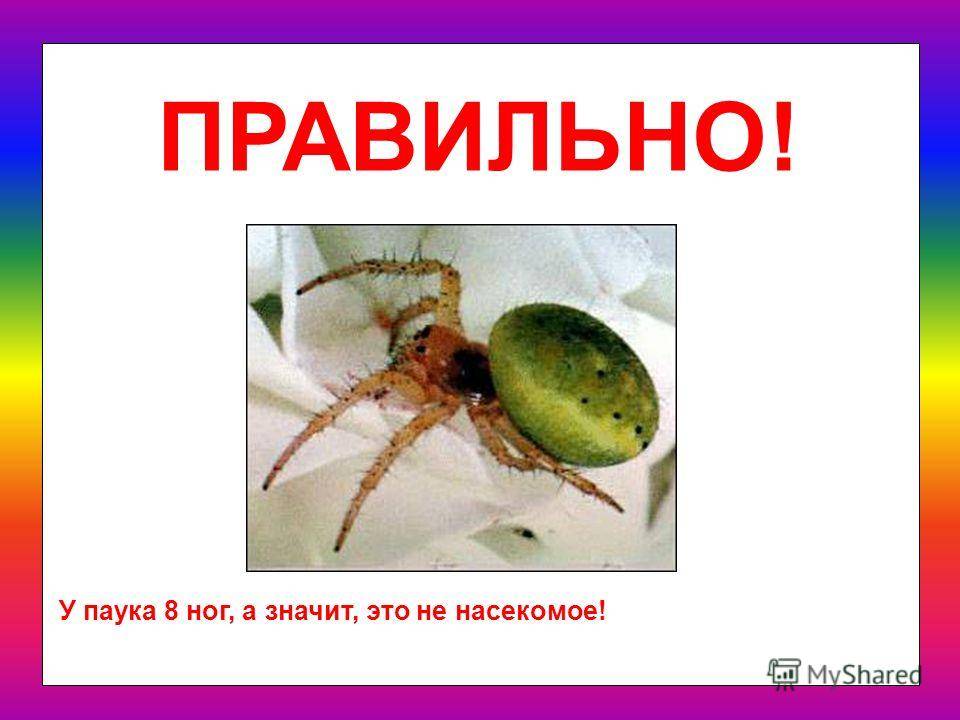 ПРАВИЛЬНО!

У паука 8 ног, а значит, это не насекомое!

MyShared